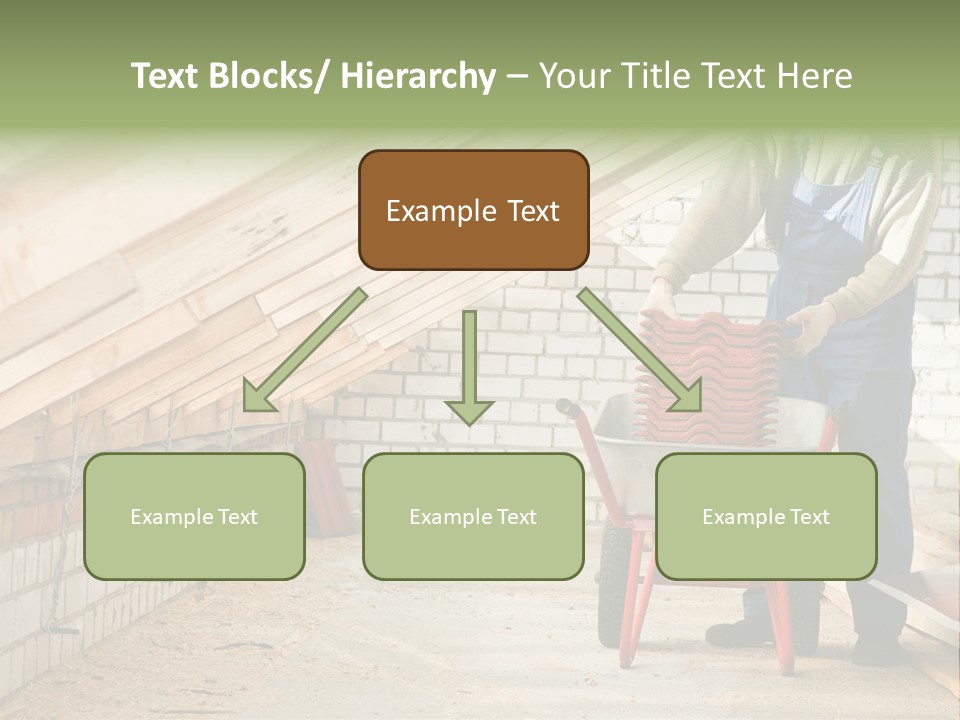 Text Blocks/ Hierarchy – Your Title Text Here

Example Text

Example Text

Example Text

Example Text